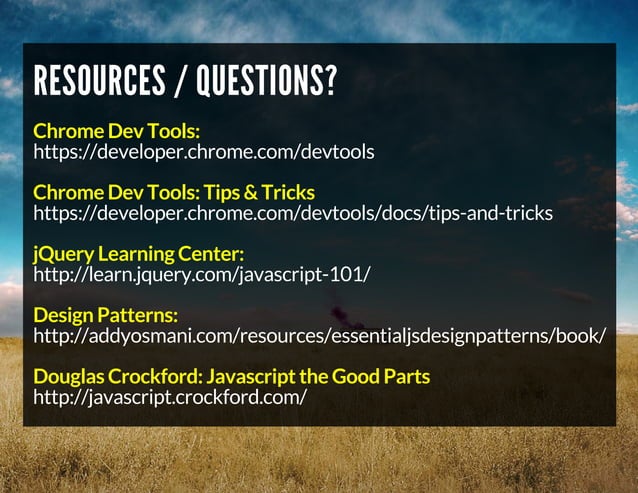 RESOURCES / QUESTIONS?

Chrome Dev Tools:
https://developer.chrome.com/devtools

Chrome Dev Tools: Tips & Tricks
https://developer.chrome.com/devtools/docs/tips-and-tricks

jQuery Learning Center:
http://learn.jquery.com/javascript-101/

Design Patterns:
http://addyosmani.com/resources/essentialjsdesignpatterns/book/

Douglas Crockford: Javascript the Good Parts
http://javascript.crockford.com/